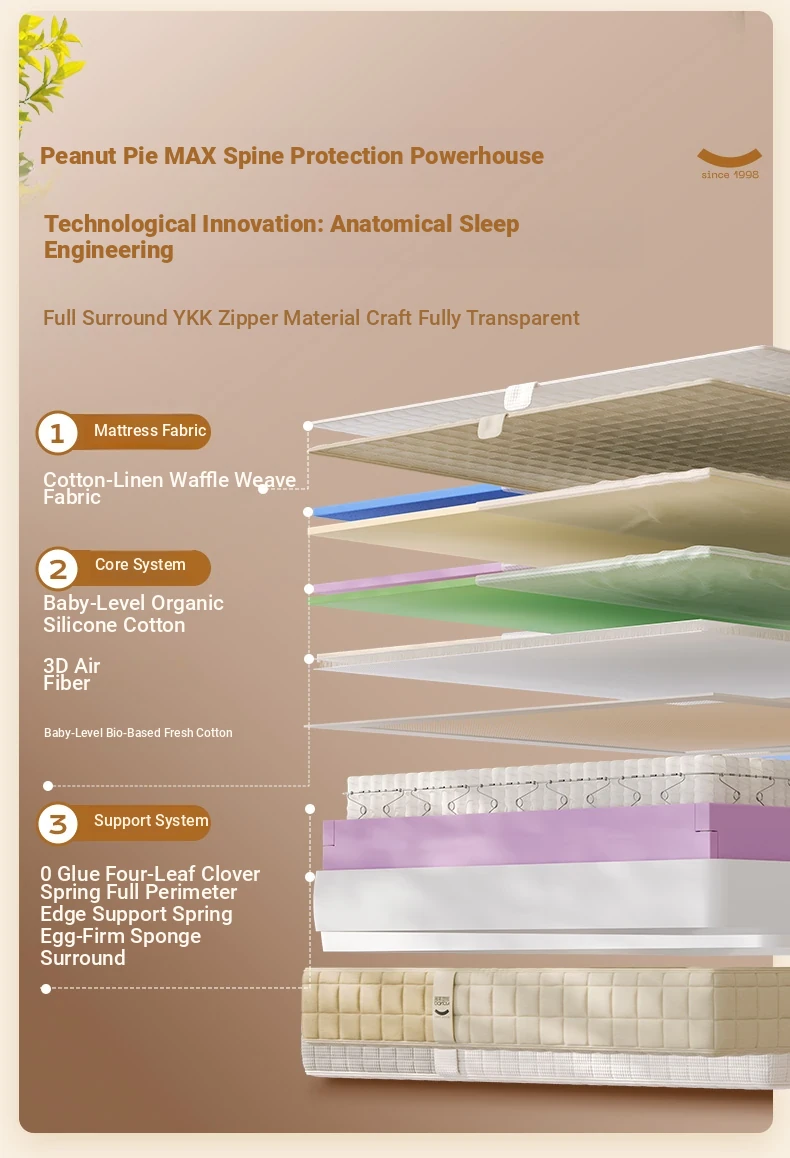 Peanut Pie MAX Spine Protection Powerhouse

since 1998

Technological Innovation: Anatomical Sleep Engineering

Full Surround YKK Zipper Material Craft Fully Transparent

1 Mattress Fabric

Cotton-Linen Waffle Weave Fabric

2 Core System

Baby-Level Organic Silicone Cotton

3D Air Fiber

Baby-Level Bio-Based Fresh Cotton

3 Support System

0 Glue Four-Leaf Clover Spring Full Perimeter Edge Support Spring Egg-Firm Sponge Surround